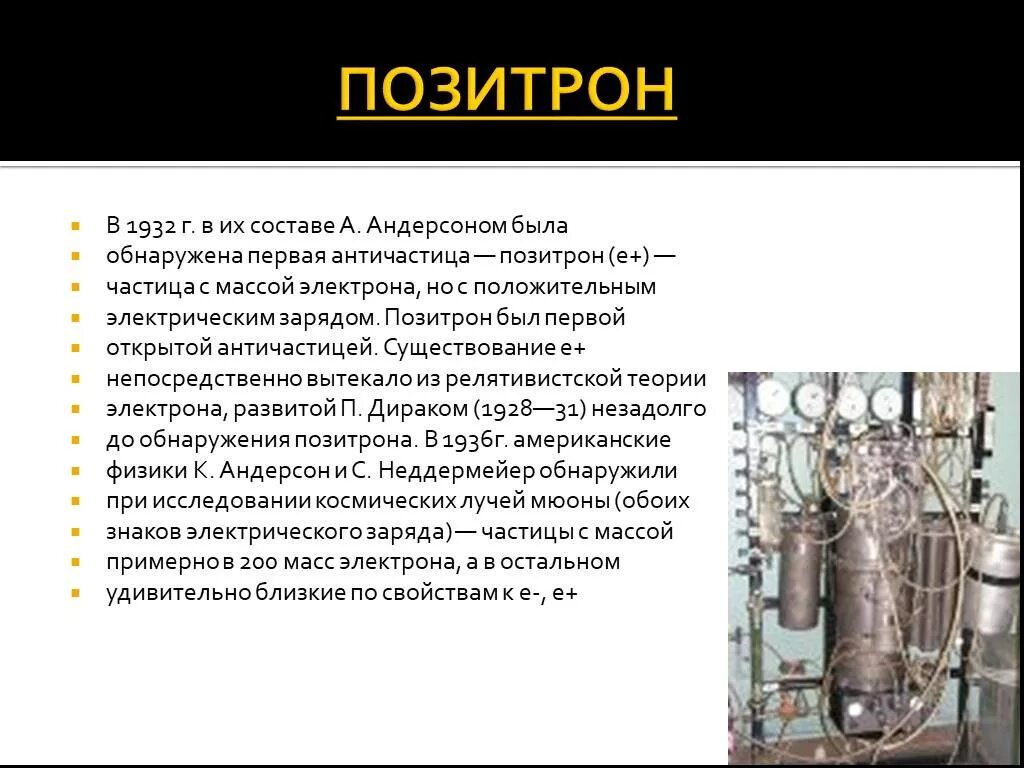 ПОЗИТРОН

- В 1932 г. в их составе А. Андерсоном была
- обнаружена первая античастица — позитрон (е+) —
- частица с массой электрона, но с положительным
- электрическим зарядом. Позитрон был первой
- открытой античастицей. Существование е+
- непосредственно вытекало из релятивистской теории
- электрона, развитой П. Дираком (1928—31) незадолго
- до обнаружения позитрона. В 1936г. американские
- физики К. Андерсон и С. Неддермейер обнаружили
- при исследовании космических лучей мюоны (обоих
- знаков электрического заряда) — частицы с массой
- примерно в 200 масс электрона, а в остальном
- удивительно близкие по свойствам к е-, е+